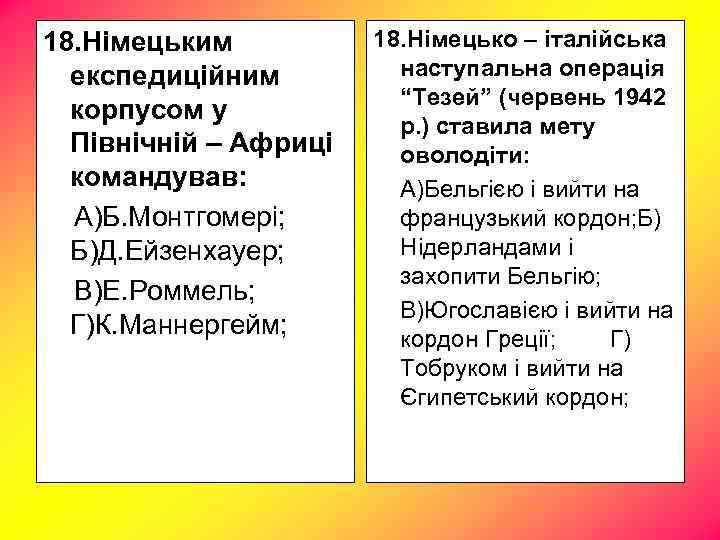 18.Німецьким експедиційним корпусом у Північній – Африці командував:

А)Б.Монтгомері; Б)Д.Ейзенхауер;

В)Е.Роммель; Г)К.Маннергейм;

18.Німецько – італійська наступальна операція “Тезей” (червень 1942 р.) ставила мету оволодіти:

А)Бельгією і вийти на французький кордон;Б) Нідерландами і захопити Бельгію;

В)Югославією і вийти на кордон Греції; Г) Тобруком і вийти на Єгипетський кордон;